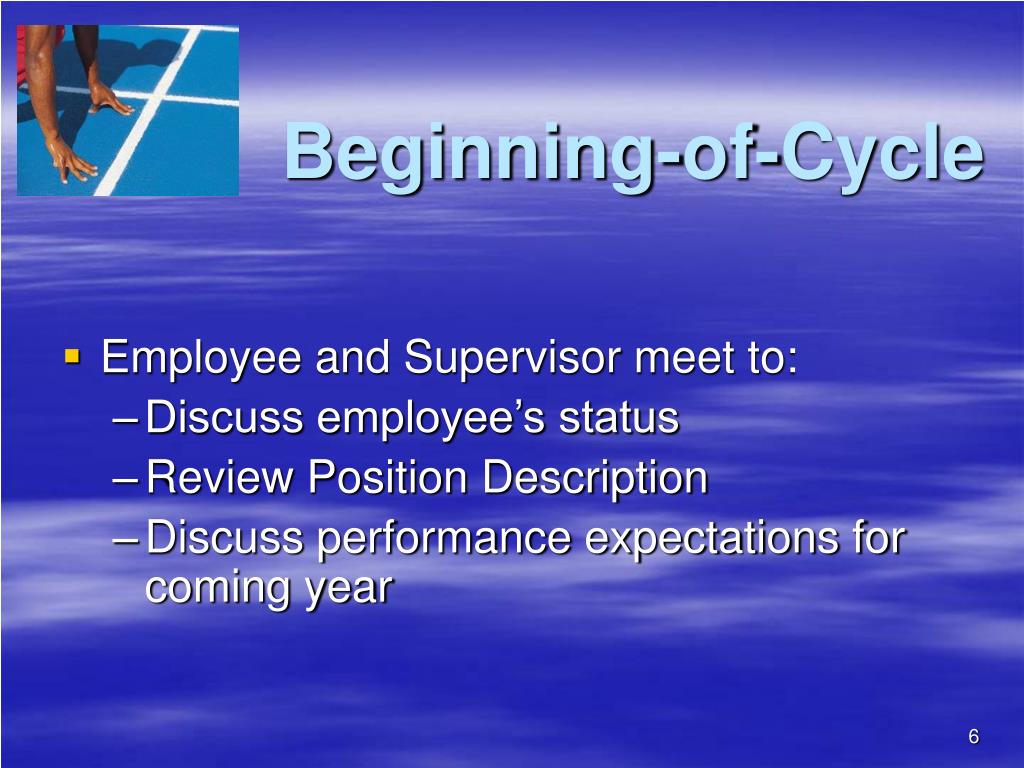 Beginning-of-Cycle

▪ Employee and Supervisor meet to:
– Discuss employee’s status
– Review Position Description
– Discuss performance expectations for coming year

6